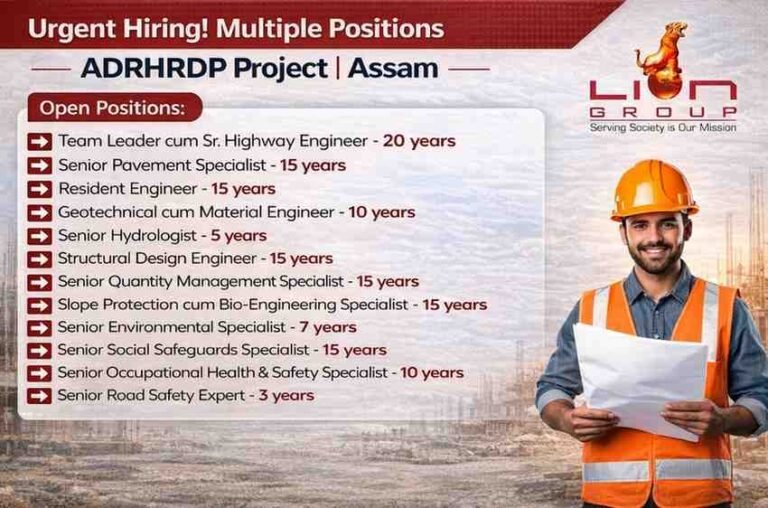 Urgent Hiring! Multiple Positions

ADRHRDP Project | Assam

LION GROUP
Serving Society is Our Mission

Open Positions:

Team Leader cum Sr. Highway Engineer - 20 years
Senior Pavement Specialist - 15 years
Resident Engineer - 15 years
Geotechnical cum Material Engineer - 10 years
Senior Hydrologist - 5 years
Structural Design Engineer - 15 years
Senior Quantity Management Specialist - 15 years
Slope Protection cum Bio-Engineering Specialist - 15 years
Senior Environmental Specialist - 7 years
Senior Social Safeguards Specialist - 15 years
Senior Occupational Health & Safety Specialist - 10 years
Senior Road Safety Expert - 3 years